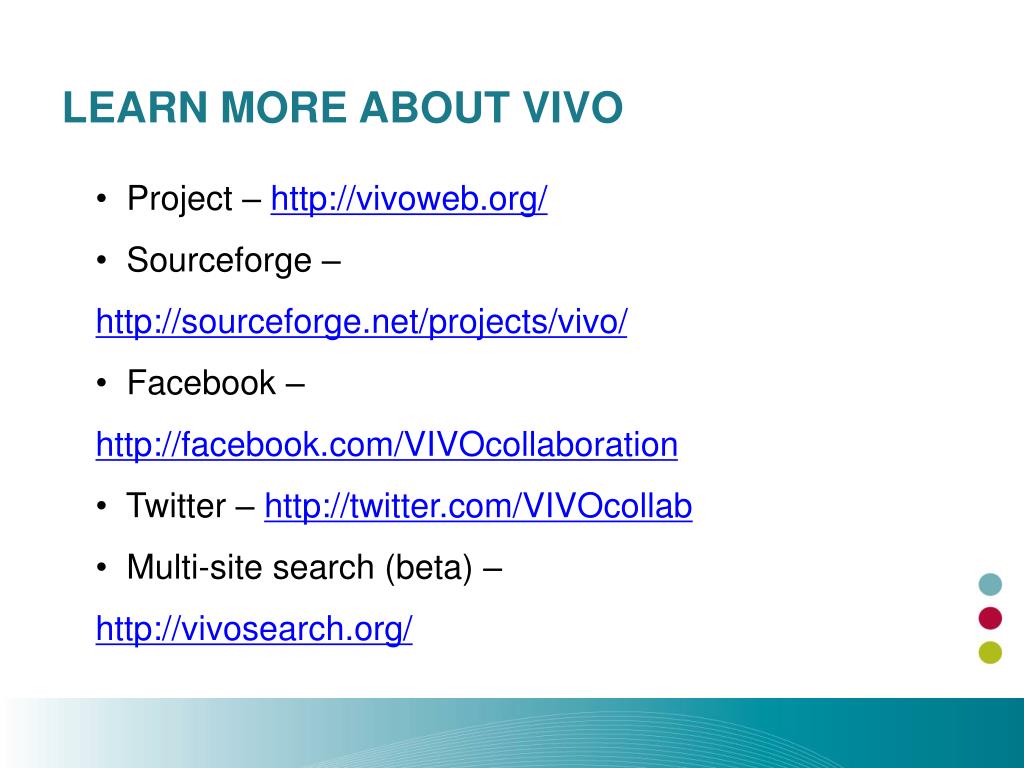 LEARN MORE ABOUT VIVO

• Project – http://vivoweb.org/

• Sourceforge – http://sourceforge.net/projects/vivo/

• Facebook – http://facebook.com/VIVOcollaboration

• Twitter – http://twitter.com/VIVOcollab

• Multi-site search (beta) – http://vivosearch.org/